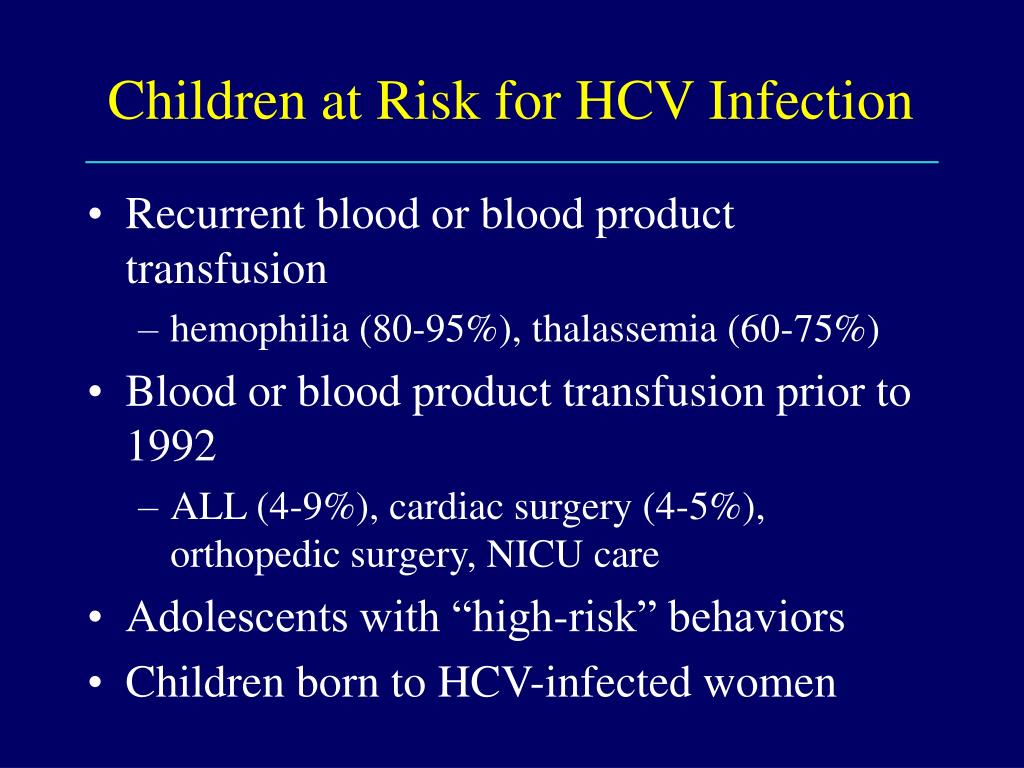 Children at Risk for HCV Infection

• Recurrent blood or blood product transfusion
– hemophilia (80-95%), thalassemia (60-75%)
• Blood or blood product transfusion prior to 1992
– ALL (4-9%), cardiac surgery (4-5%), orthopedic surgery, NICU care
• Adolescents with “high-risk” behaviors
• Children born to HCV-infected women